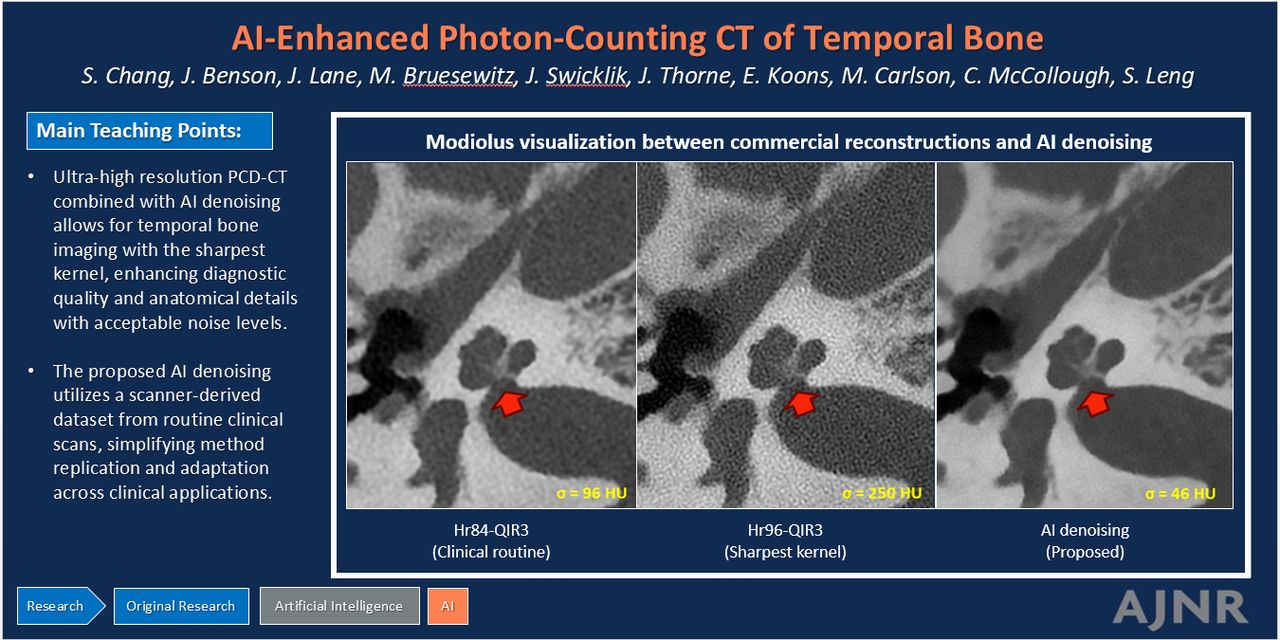 AI-Enhanced Photon-Counting CT of Temporal Bone

S. Chang, J. Benson, J. Lane, M. Bruesewitz, J. Swicklik, J. Thorne, E. Koons, M. Carlson, C. McCollough, S. Leng

Main Teaching Points:

• Ultra-high resolution PCD-CT combined with AI denoising allows for temporal bone imaging with the sharpest kernel, enhancing diagnostic quality and anatomical details with acceptable noise levels.

• The proposed AI denoising utilizes a scanner-derived dataset from routine clinical scans, simplifying method replication and adaptation across clinical applications.

Modiolus visualization between commercial reconstructions and AI denoising

σ = 96 HU

σ = 250 HU

σ = 46 HU

Hr84-QIR3
(Clinical routine)

Hr96-QIR3
(Sharpest kernel)

AI denoising
(Proposed)

Research

Original Research

Artificial Intelligence

AI

AJNR